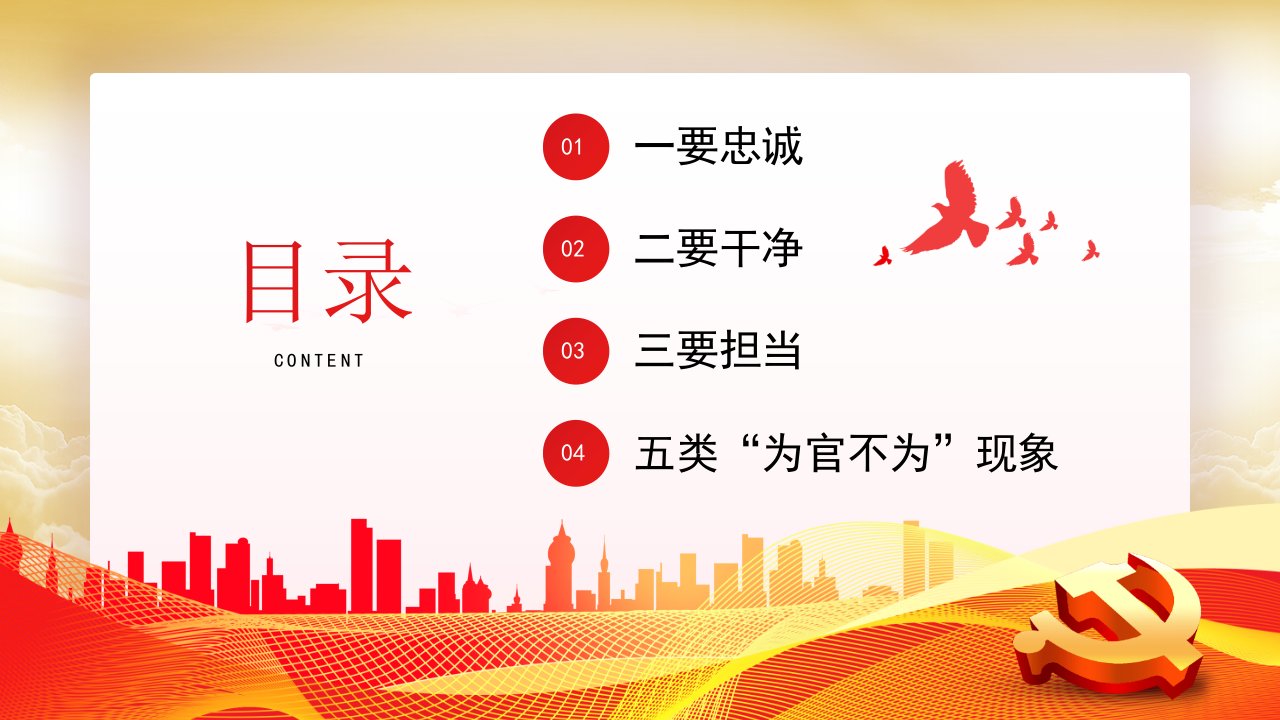 目录

CONTENT

01 一要忠诚

02 二要干净

03 三要担当

04 五类“为官不为”现象